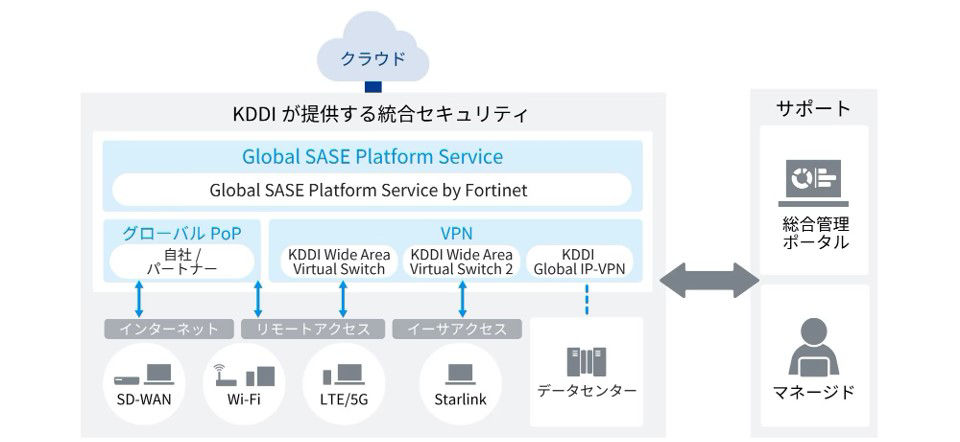 クラウド

KDDI が提供する統合セキュリティ

Global SASE Platform Service

Global SASE Platform Service by Fortinet

グローバル PoP

自社 / パートナー

VPN

KDDI Wide Area Virtual Switch

KDDI Wide Area Virtual Switch 2

KDDI Global IP-VPN

インターネット

リモートアクセス

イーサアクセス

SD-WAN

Wi-Fi

LTE/5G

Starlink

データセンター

サポート

総合管理ポータル

マネージド